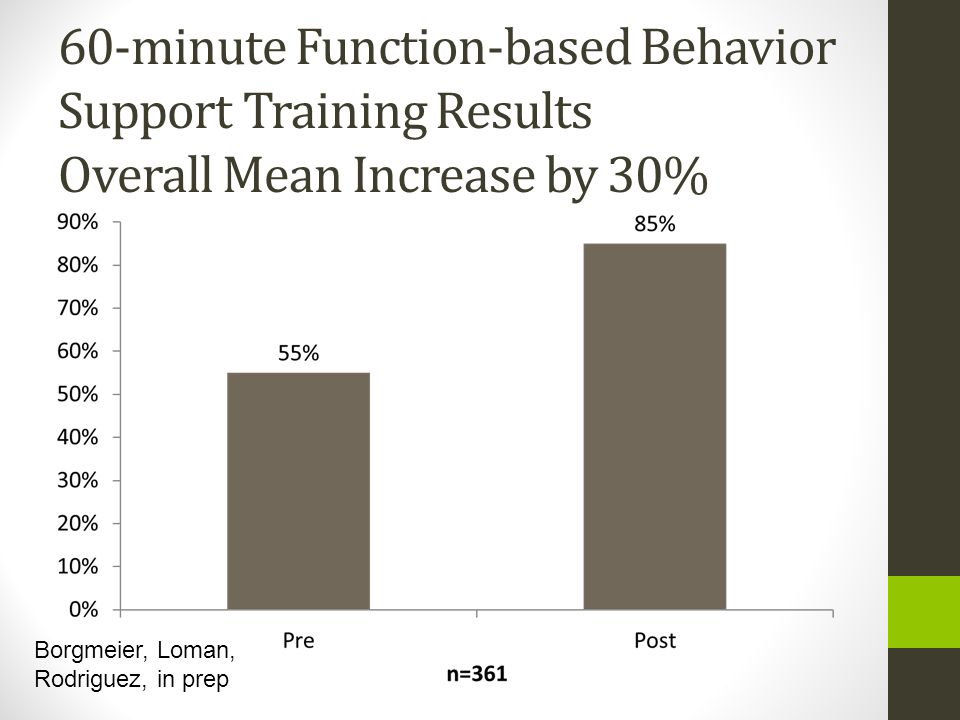 60-minute Function-based Behavior Support Training Results
Overall Mean Increase by 30%

90%
80%
70%
60%
50%
40%
30%
20%
10%
0%

55%
85%

Pre
Post

n=361

Borgmeier, Loman, Rodriguez, in prep